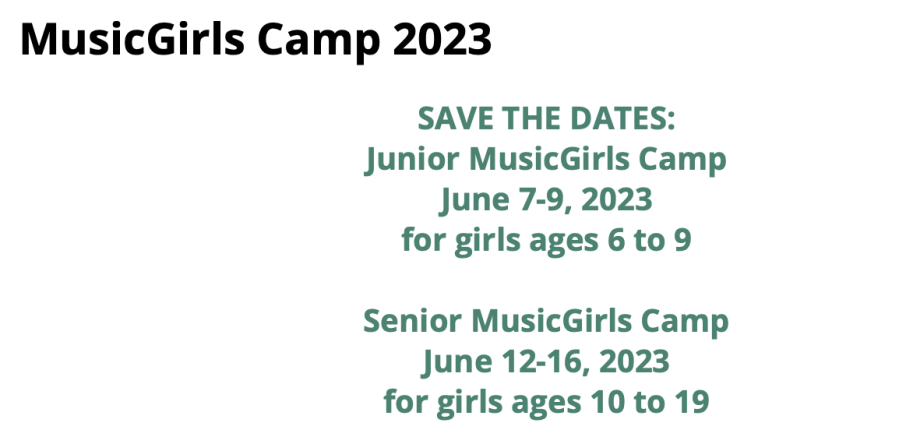 MusicGirls Camp 2023

SAVE THE DATES:
Junior MusicGirls Camp
June 7-9, 2023
for girls ages 6 to 9

Senior MusicGirls Camp
June 12-16, 2023
for girls ages 10 to 19